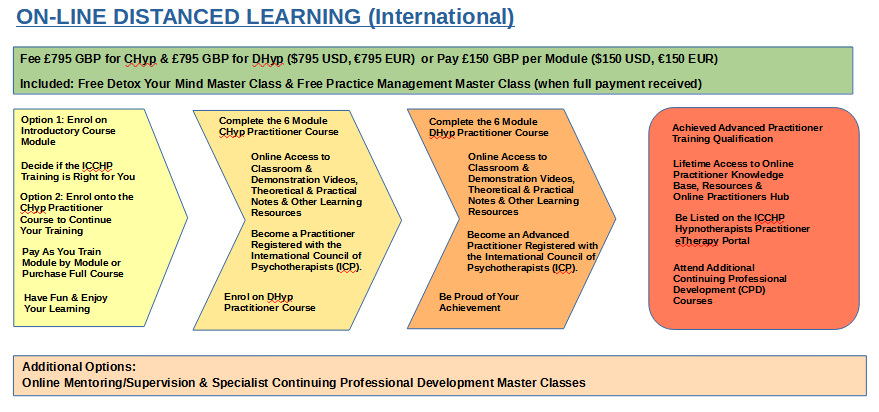 ON-LINE DISTANCED LEARNING (International)

Fee £795 GBP for CHyp & £795 GBP for DHyp ($795 USD, €795 EUR) or Pay £150 GBP per Module ($150 USD, €150 EUR)

Included: Free Detox Your Mind Master Class & Free Practice Management Master Class (when full payment received)

Option 1: Enrol on Introductory Course Module

Decide if the ICCHP Training is Right for You

Option 2: Enrol onto the CHyp Practitioner Course to Continue Your Training

Pay As You Train Module by Module or Purchase Full Course

Have Fun & Enjoy Your Learning

Complete the 6 Module CHyp Practitioner Course

Online Access to Classroom & Demonstration Videos, Theoretical & Practical Notes & Other Learning Resources

Become a Practitioner Registered with the International Council of Psychotherapists (ICP).

Enrol on DHyp Practitioner Course

Complete the 6 Module DHyp Practitioner Course

Online Access to Classroom & Demonstration Videos, Theoretical & Practical Notes & Other Learning Resources

Become an Advanced Practitioner Registered with the International Council of Psychotherapists (ICP).

Be Proud of Your Achievement

Achieved Advanced Practitioner Training Qualification

Lifetime Access to Online Practitioner Knowledge Base, Resources & Online Practitioners Hub

Be Listed on the ICCHP Hypnotherapists Practitioner eTherapy Portal

Attend Additional Continuing Professional Development (CPD) Courses

Additional Options:
Online Mentoring/Supervision & Specialist Continuing Professional Development Master Classes